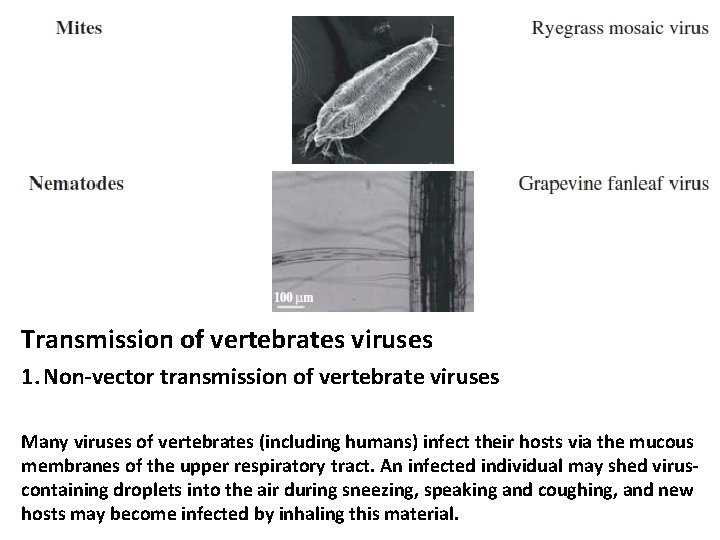 Mites

Ryegrass mosaic virus

Nematodes

100 µm

Grapevine fanleaf virus

Transmission of vertebrates viruses

1. Non-vector transmission of vertebrate viruses

Many viruses of vertebrates (including humans) infect their hosts via the mucous membranes of the upper respiratory tract. An infected individual may shed virus-containing droplets into the air during sneezing, speaking and coughing, and new hosts may become infected by inhaling this material.